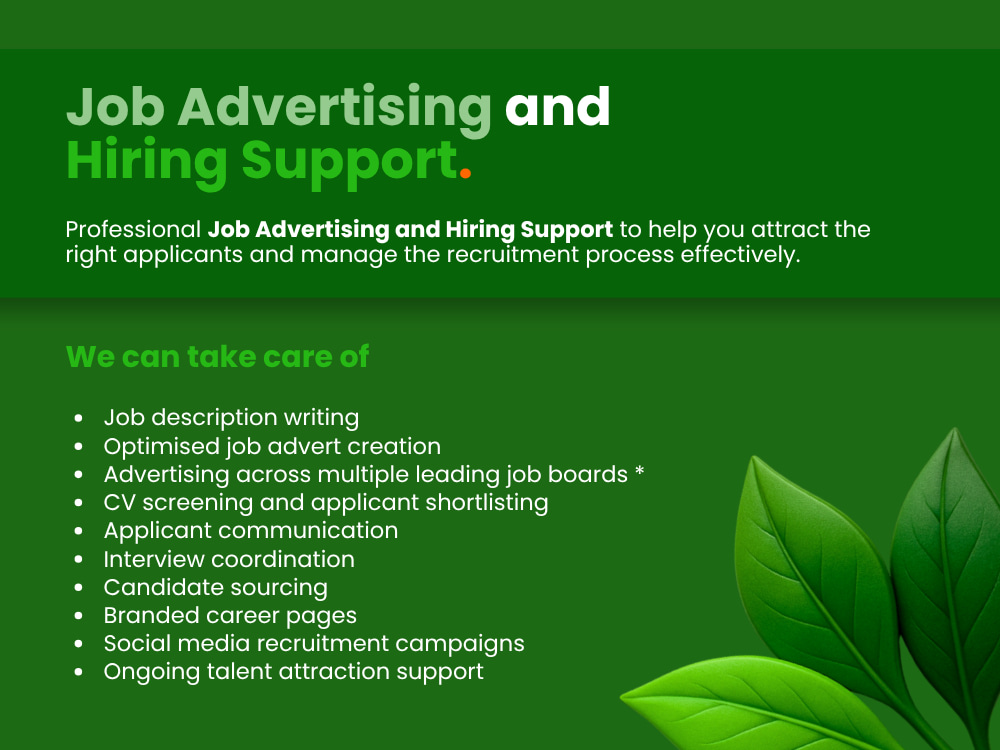 Job Advertising and Hiring Support.

Professional Job Advertising and Hiring Support to help you attract the right applicants and manage the recruitment process effectively.

We can take care of

• Job description writing
• Optimised job advert creation
• Advertising across multiple leading job boards *
• CV screening and applicant shortlisting
• Applicant communication
• Interview coordination
• Candidate sourcing
• Branded career pages
• Social media recruitment campaigns
• Ongoing talent attraction support